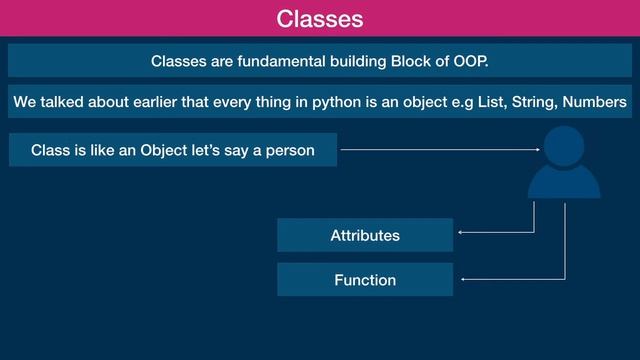 Classes

Classes are fundamental building Block of OOP.

We talked about earlier that every thing in python is an object e.g List, String, Numbers

Class is like an Object let's say a person

Attributes

Function